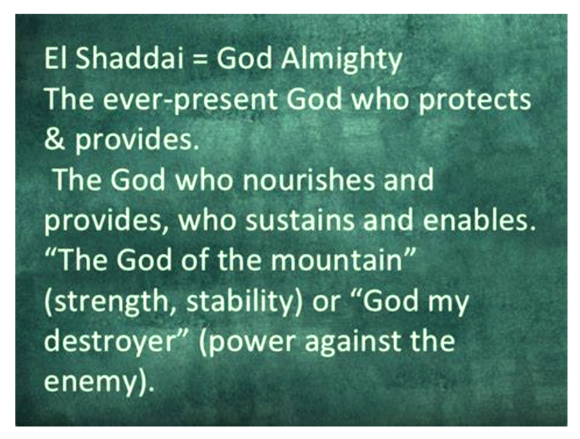 El Shaddai = God Almighty
The ever-present God who protects & provides.
The God who nourishes and provides, who sustains and enables.
“The God of the mountain” (strength, stability) or “God my destroyer” (power against the enemy).